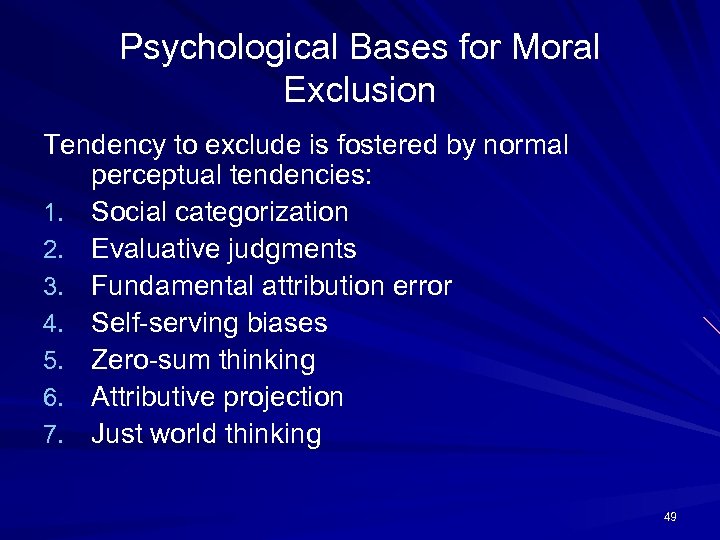 Psychological Bases for Moral Exclusion

Tendency to exclude is fostered by normal perceptual tendencies:
1. Social categorization
2. Evaluative judgments
3. Fundamental attribution error
4. Self-serving biases
5. Zero-sum thinking
6. Attributive projection
7. Just world thinking

49